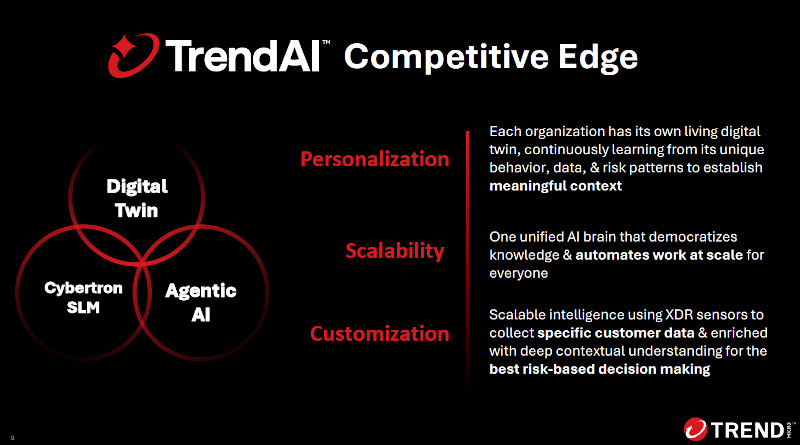 TrendAI™ Competitive Edge

Digital Twin

Cybertron SLM

Agentic AI

Personalization

Each organization has its own living digital twin, continuously learning from its unique behavior, data, & risk patterns to establish meaningful context

Scalability

One unified AI brain that democratizes knowledge & automates work at scale for everyone

Customization

Scalable intelligence using XDR sensors to collect specific customer data & enriched with deep contextual understanding for the best risk-based decision making

9

TREND MICRO